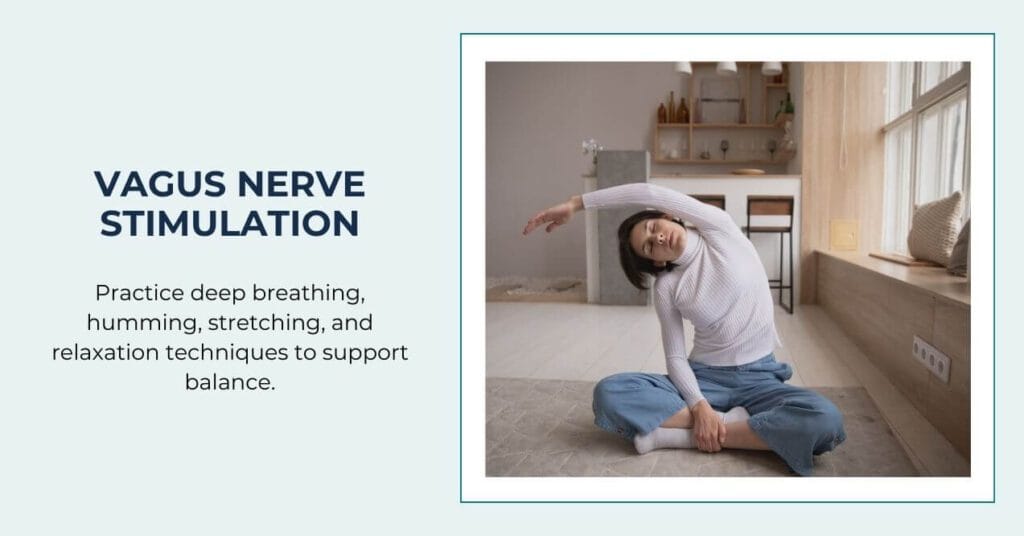 VAGUS NERVE STIMULATION

Practice deep breathing, humming, stretching, and relaxation techniques to support balance.